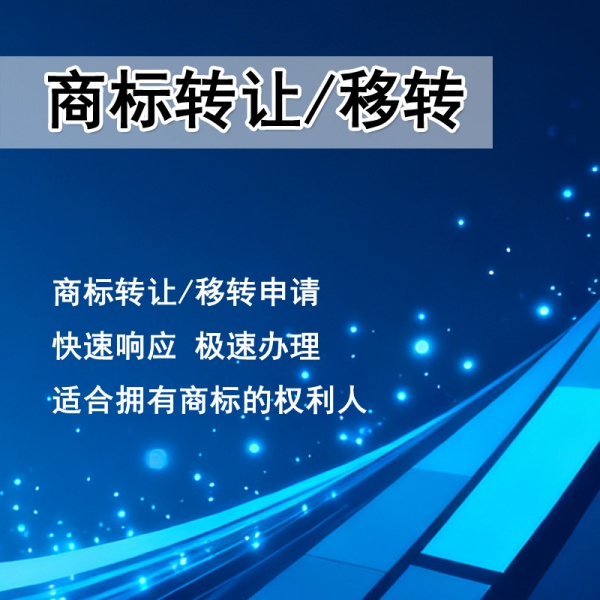 商标转让/移转

商标转让/移转申请

快速响应  极速办理

适合拥有商标的权利人